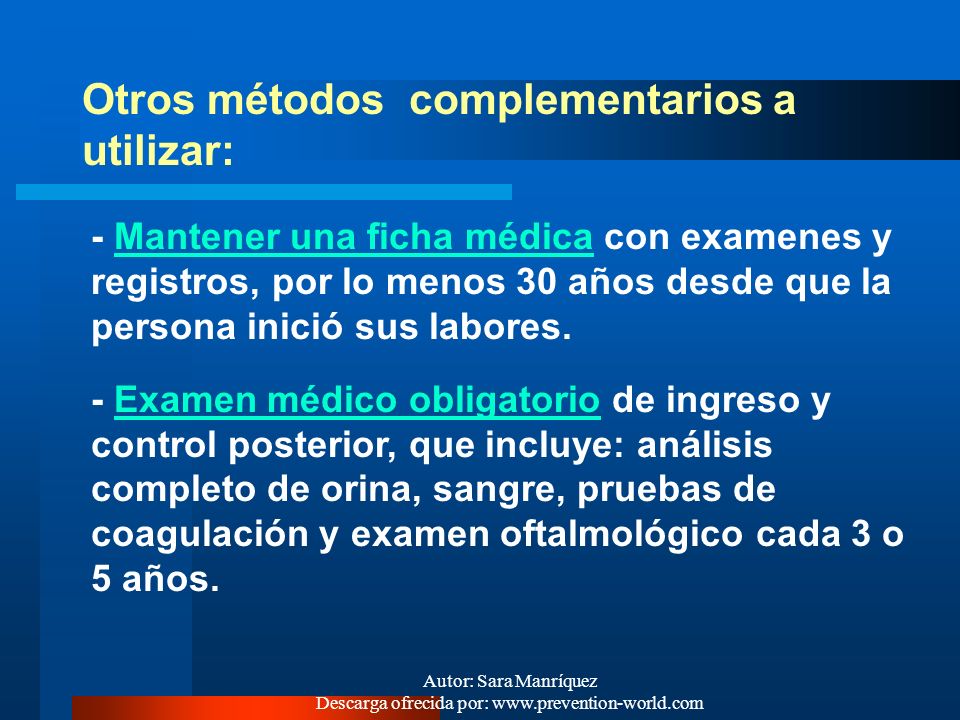 Otros métodos complementarios a utilizar:

- Mantener una ficha médica con examenes y registros, por lo menos 30 años desde que la persona inició sus labores.

- Examen médico obligatorio de ingreso y control posterior, que incluye: análisis completo de orina, sangre, pruebas de coagulación y examen oftalmológico cada 3 o 5 años.

Autor: Sara Manríquez
Descarga ofrecida por: www.prevention-world.com